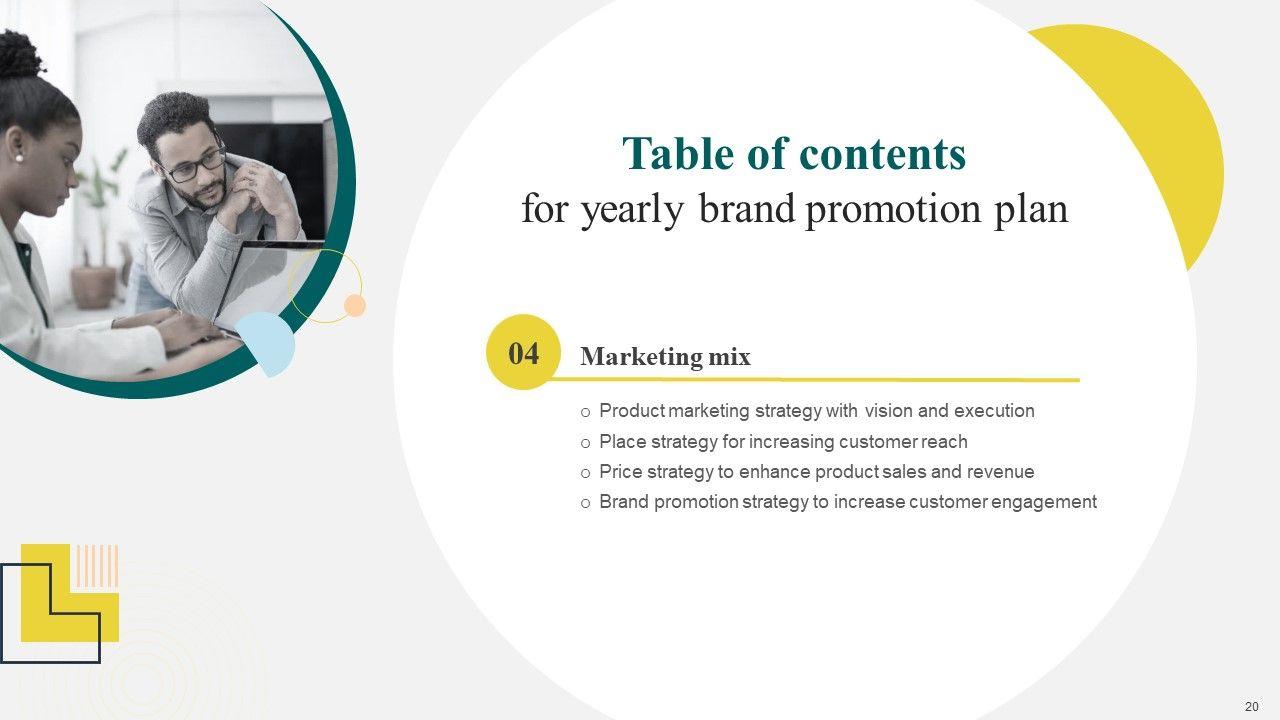 Table of contents
for yearly brand promotion plan

04

Marketing mix

o Product marketing strategy with vision and execution
o Place strategy for increasing customer reach
o Price strategy to enhance product sales and revenue
o Brand promotion strategy to increase customer engagement

20